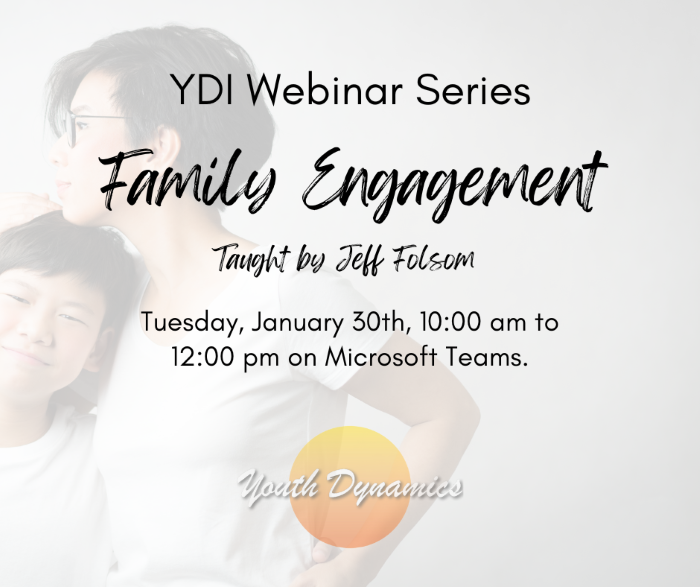 YDI Webinar Series

Family Engagement

Taught by Jeff Folsom

Tuesday, January 30th, 10:00 am to 12:00 pm on Microsoft Teams.

Youth Dynamics